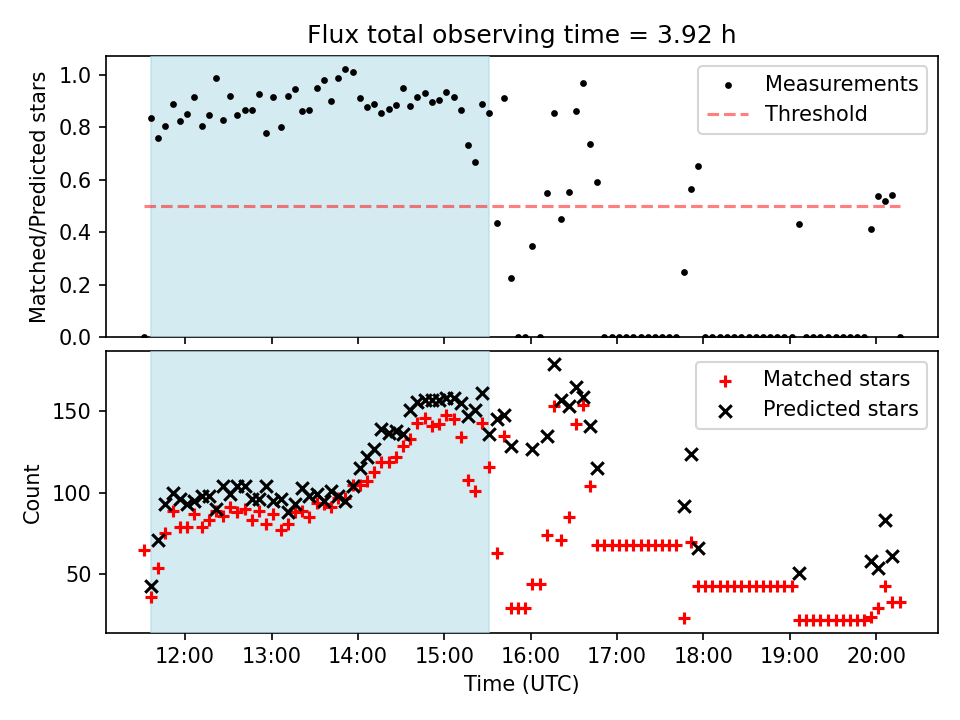 Flux total observing time = 3.92 h

Matched/Predicted stars

1.0
0.8
0.6
0.4
0.2
0.0

Measurements
Threshold

Count

150
100
50

Matched stars
Predicted stars

12:00
13:00
14:00
15:00
16:00
17:00
18:00
19:00
20:00

Time (UTC)